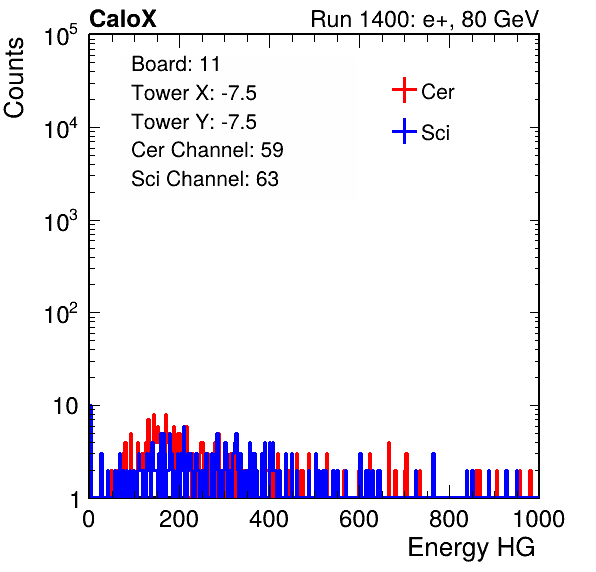 CaloX

Run 1400: e+, 80 GeV

Counts

$10^5$

$10^4$

$10^3$

$10^2$

10

1

Board: 11

Tower X: -7.5

Tower Y: -7.5

Cer Channel: 59

Sci Channel: 63

Cer

Sci

0

200

400

600

800

1000

Energy HG